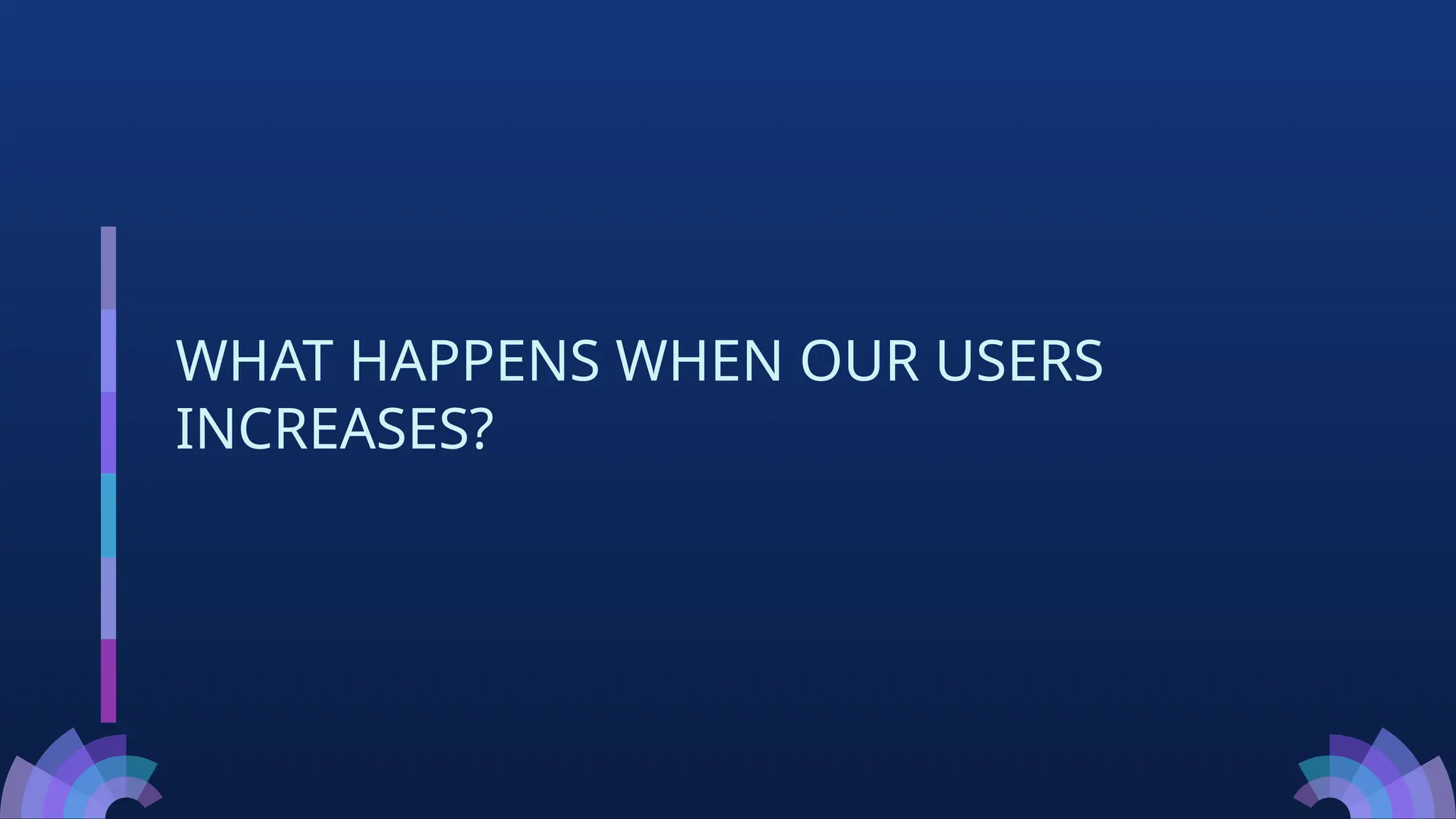 WHAT HAPPENS WHEN OUR USERS INCREASES?